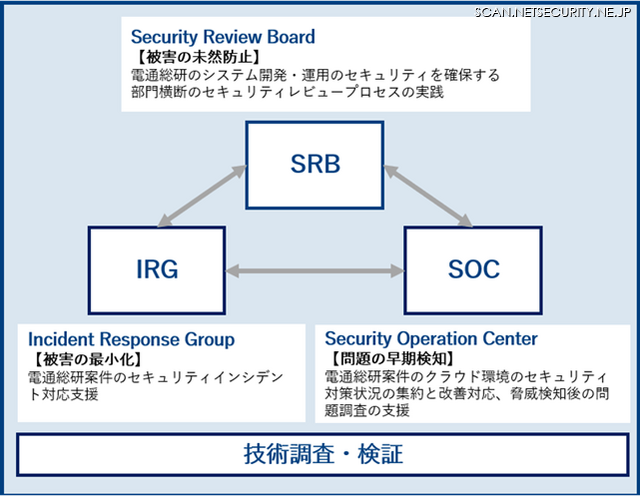 SCAN.NETSECURITY.NE.JP

Security Review Board
【被害の未然防止】
電通総研のシステム開発・運用のセキュリティを確保する部門横断のセキュリティレビュープロセスの実践

SRB

IRG

SOC

Incident Response Group
【被害の最小化】
電通総研案件のセキュリティインシデント対応支援

Security Operation Center
【問題の早期検知】
電通総研案件のクラウド環境のセキュリティ対策状況の集約と改善対応、脅威検知後の問題調査の支援

技術調査・検証